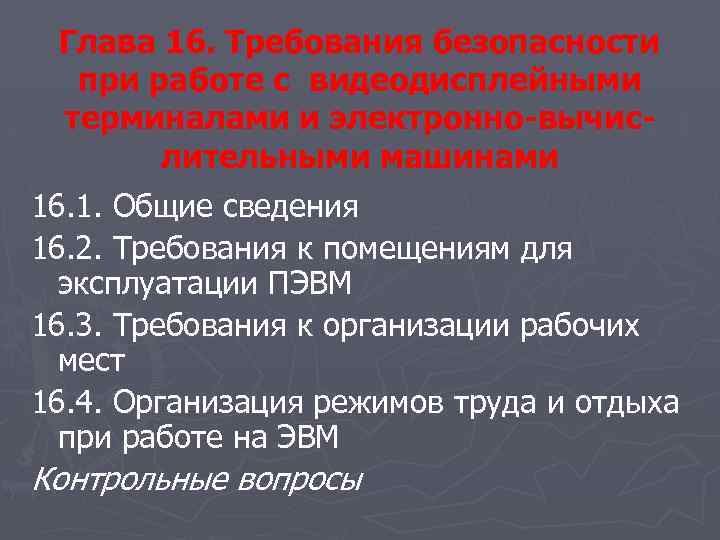 Глава 16. Требования безопасности при работе с видеодисплейными терминалами и электронно-вычислительными машинами

16.1. Общие сведения

16.2. Требования к помещениям для эксплуатации ПЭВМ

16.3. Требования к организации рабочих мест

16.4. Организация режимов труда и отдыха при работе на ЭВМ

Контрольные вопросы